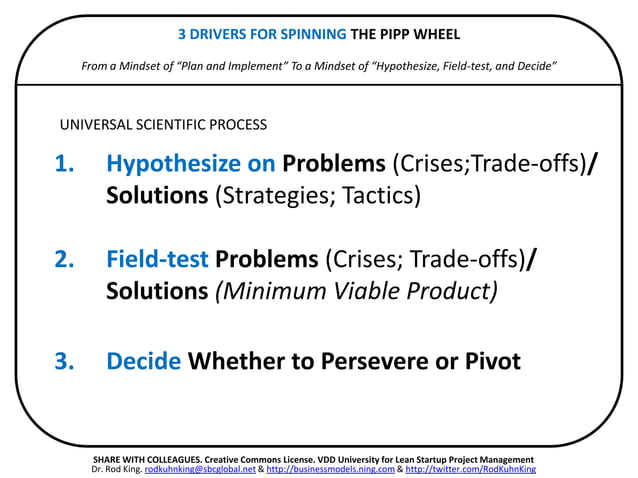 3 DRIVERS FOR SPINNING THE PIPP WHEEL

From a Mindset of "Plan and Implement" To a Mindset of "Hypothesize, Field-test, and Decide"

UNIVERSAL SCIENTIFIC PROCESS

1. Hypothesize on Problems (Crises;Trade-offs)/ Solutions (Strategies; Tactics)

2. Field-test Problems (Crises; Trade-offs)/ Solutions (Minimum Viable Product)

3. Decide Whether to Persevere or Pivot

SHARE WITH COLLEAGUES. Creative Commons License. VDD University for Lean Startup Project Management
Dr. Rod King. rodkuhnking@sbcglobal.net & http://businessmodels.ning.com & http://twitter.com/RodKuhnKing